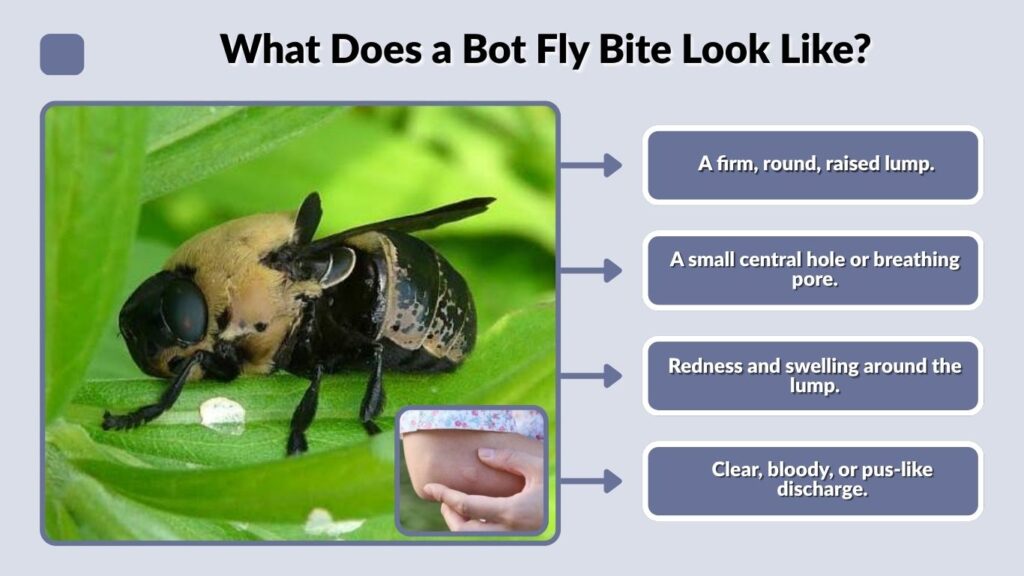 What Does a Bot Fly Bite Look Like?

A firm, round, raised lump.

A small central hole or breathing pore.

Redness and swelling around the lump.

Clear, bloody, or pus-like discharge.